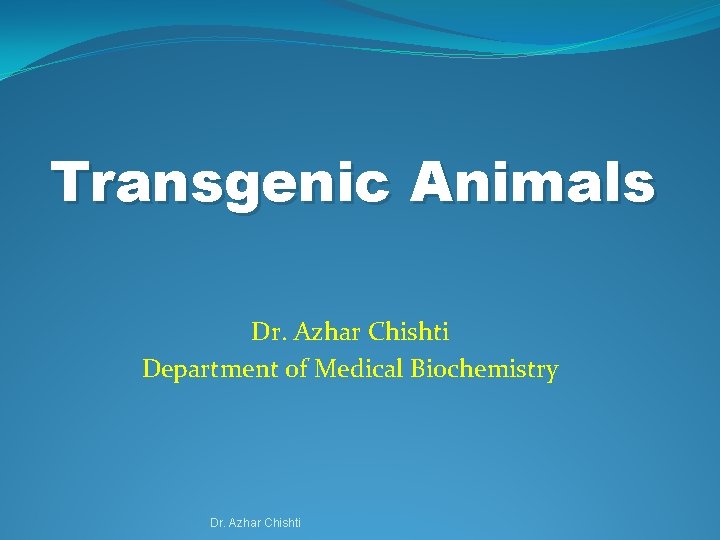 Transgenic Animals

Dr. Azhar Chishti
Department of Medical Biochemistry

Dr. Azhar Chishti